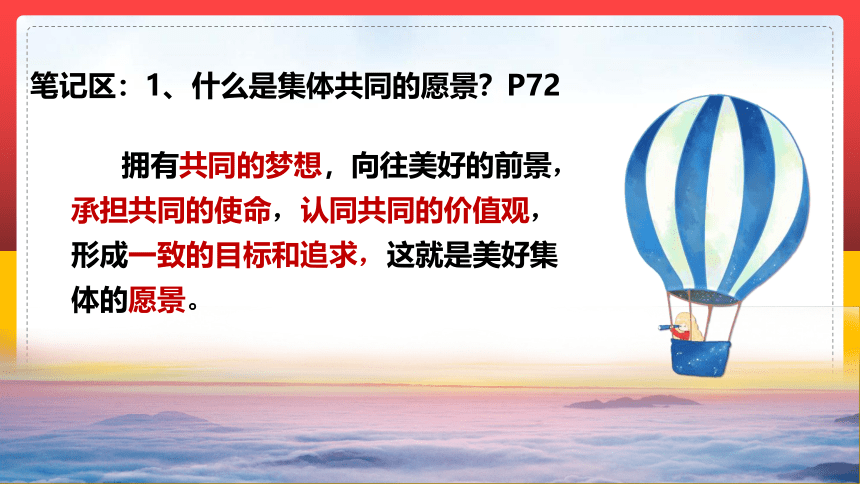 笔记区：1、什么是集体共同的愿景？P72

拥有共同的梦想，向往美好的前景，承担共同的使命，认同共同的价值观，形成一致的目标和追求，这就是美好集体的愿景。